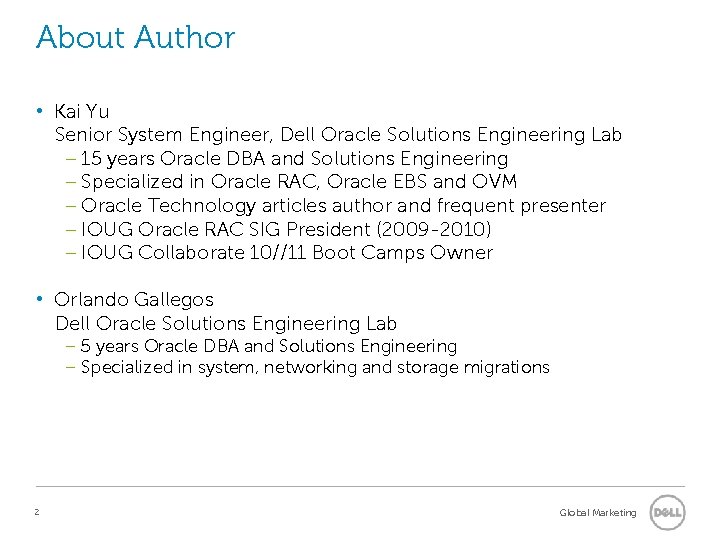 About Author

• Kai Yu
Senior System Engineer, Dell Oracle Solutions Engineering Lab
– 15 years Oracle DBA and Solutions Engineering
– Specialized in Oracle RAC, Oracle EBS and OVM
– Oracle Technology articles author and frequent presenter
– IOUG Oracle RAC SIG President (2009-2010)
– IOUG Collaborate 10//11 Boot Camps Owner

• Orlando Gallegos
Dell Oracle Solutions Engineering Lab
– 5 years Oracle DBA and Solutions Engineering
– Specialized in system, networking and storage migrations

2

Global Marketing

DELL